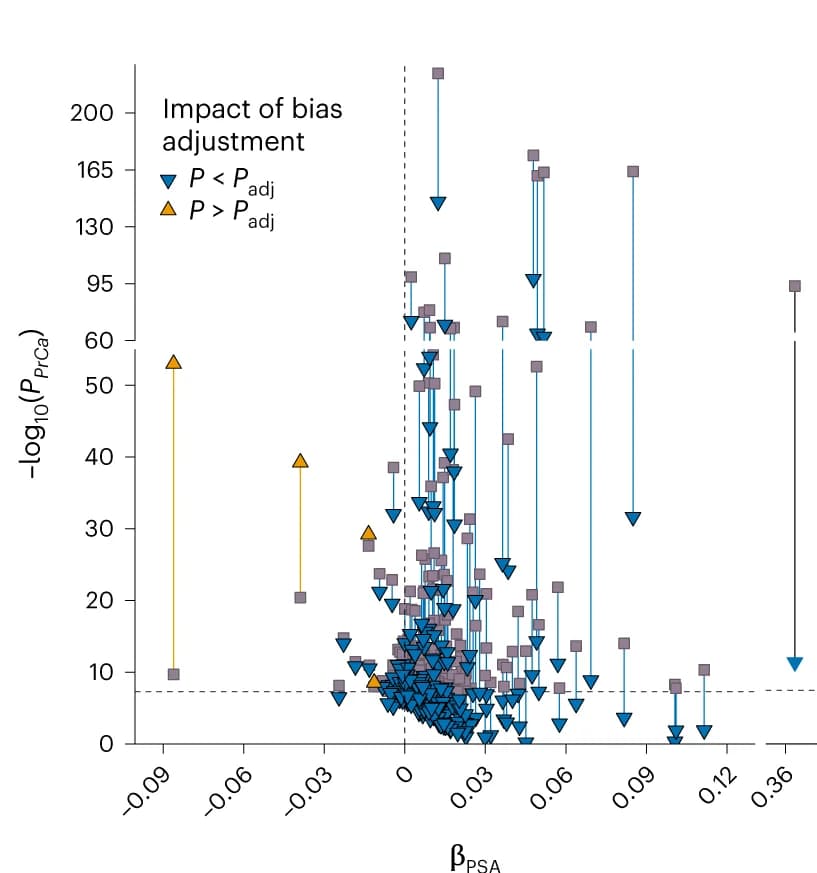 Impact of bias adjustment
$P < P_{adj}$
$P > P_{adj}$

200
165
130
95
60
50
40
30
20
10
0

$-\log_{10}(P_{PrCa})$

−0.09
−0.06
−0.03
0
0.03
0.06
0.09
0.12
0.36

$\beta_{PSA}$